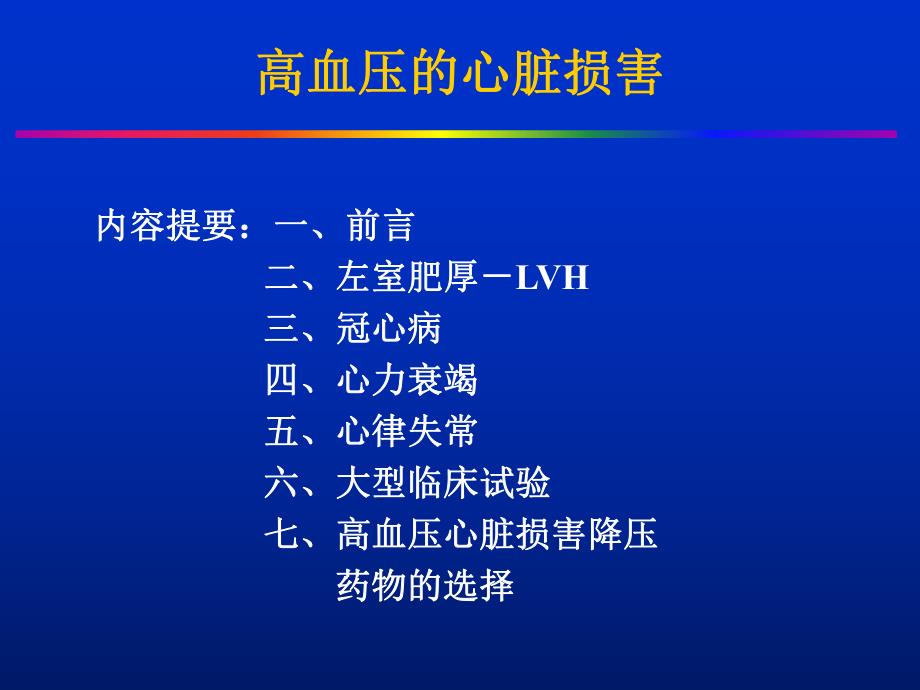 高血压的心脏损害

内容提要：一、前言
二、左室肥厚－LVH
三、冠心病
四、心力衰竭
五、心律失常
六、大型临床试验
七、高血压心脏损害降压药物的选择